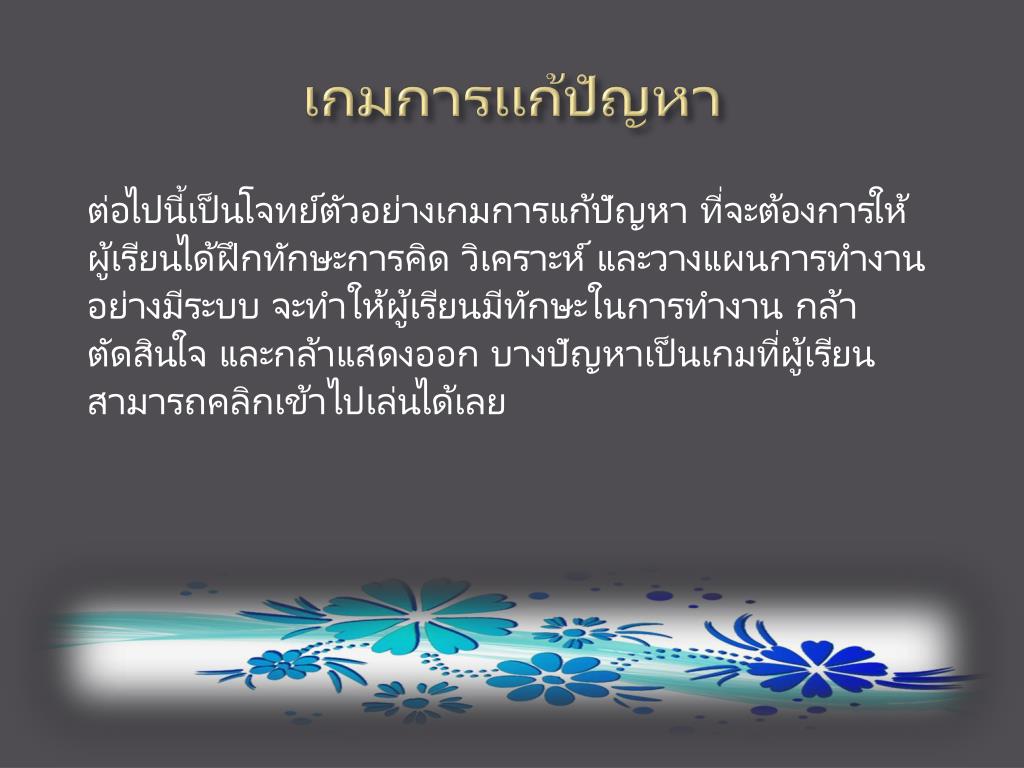 เกมการแก้ปัญหา

ต่อไปนี้เป็นโจทย์ตัวอย่างเกมการแก้ปัญหา ที่จะต้องการให้ผู้เรียนได้ฝึกทักษะการคิด วิเคราะห์ และวางแผนการทำงานอย่างมีระบบ จะทำให้ผู้เรียนมีทักษะในการทำงาน กล้าตัดสินใจ และกล้าแสดงออก บางปัญหาเป็นเกมที่ผู้เรียนสามารถคลิกเข้าไปเล่นได้เลย